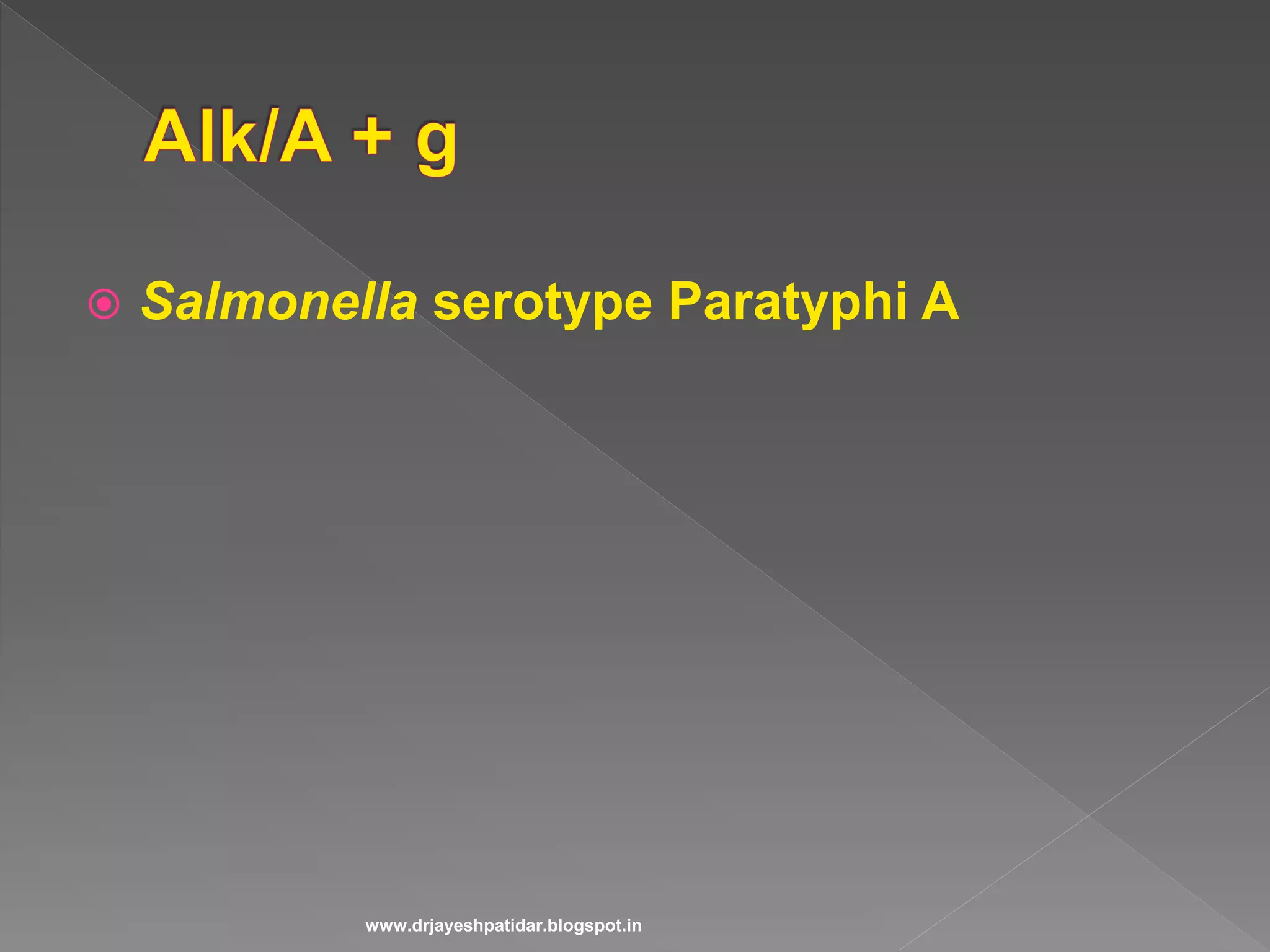 Alk/A + g

Salmonella serotype Paratyphi A

www.drjayeshpatidar.blogspot.in